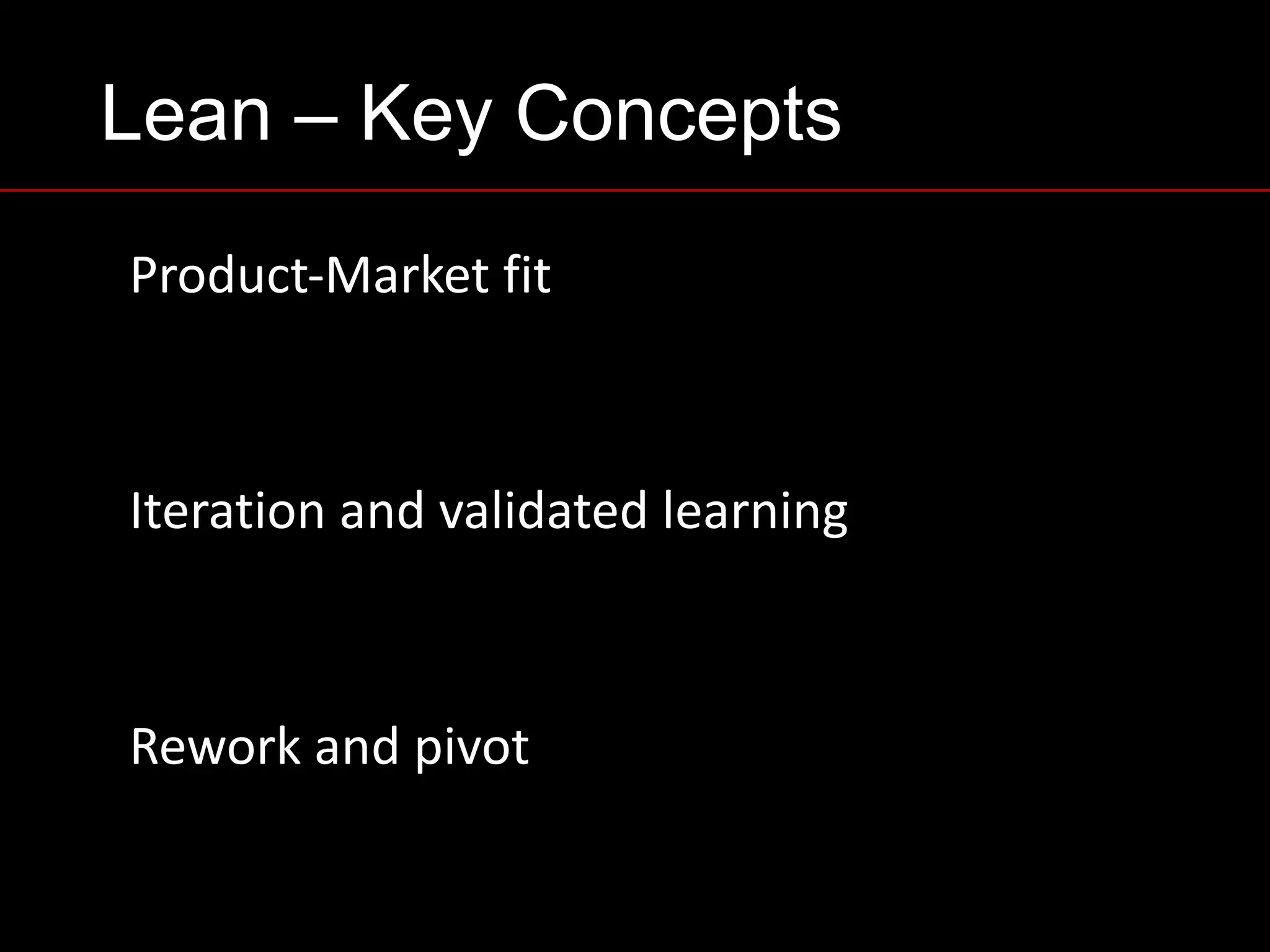 Lean – Key Concepts

Product-Market fit

Iteration and validated learning

Rework and pivot